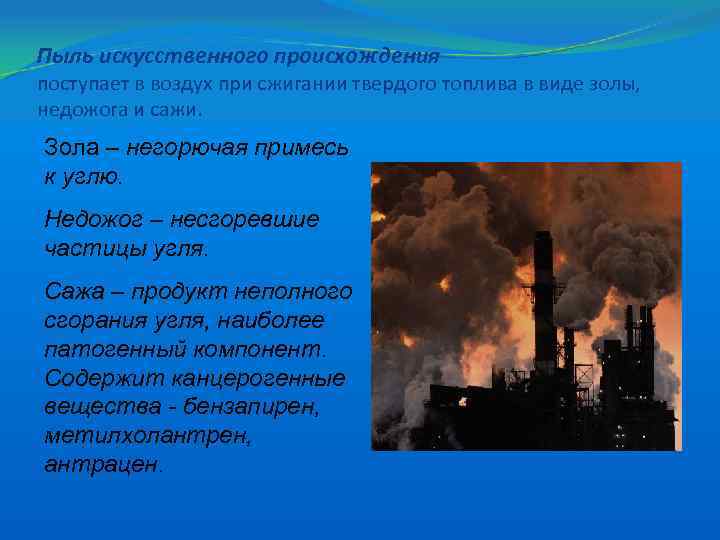 Пыль искусственного происхождения поступает в воздух при сжигании твердого топлива в виде золы, недожога и сажи.

Зола – негорючая примесь к углю.

Недожог – несгоревшие частицы угля.

Сажа – продукт неполного сгорания угля, наиболее патогенный компонент. Содержит канцерогенные вещества - бензапирен, метилхолантрен, антрацен.